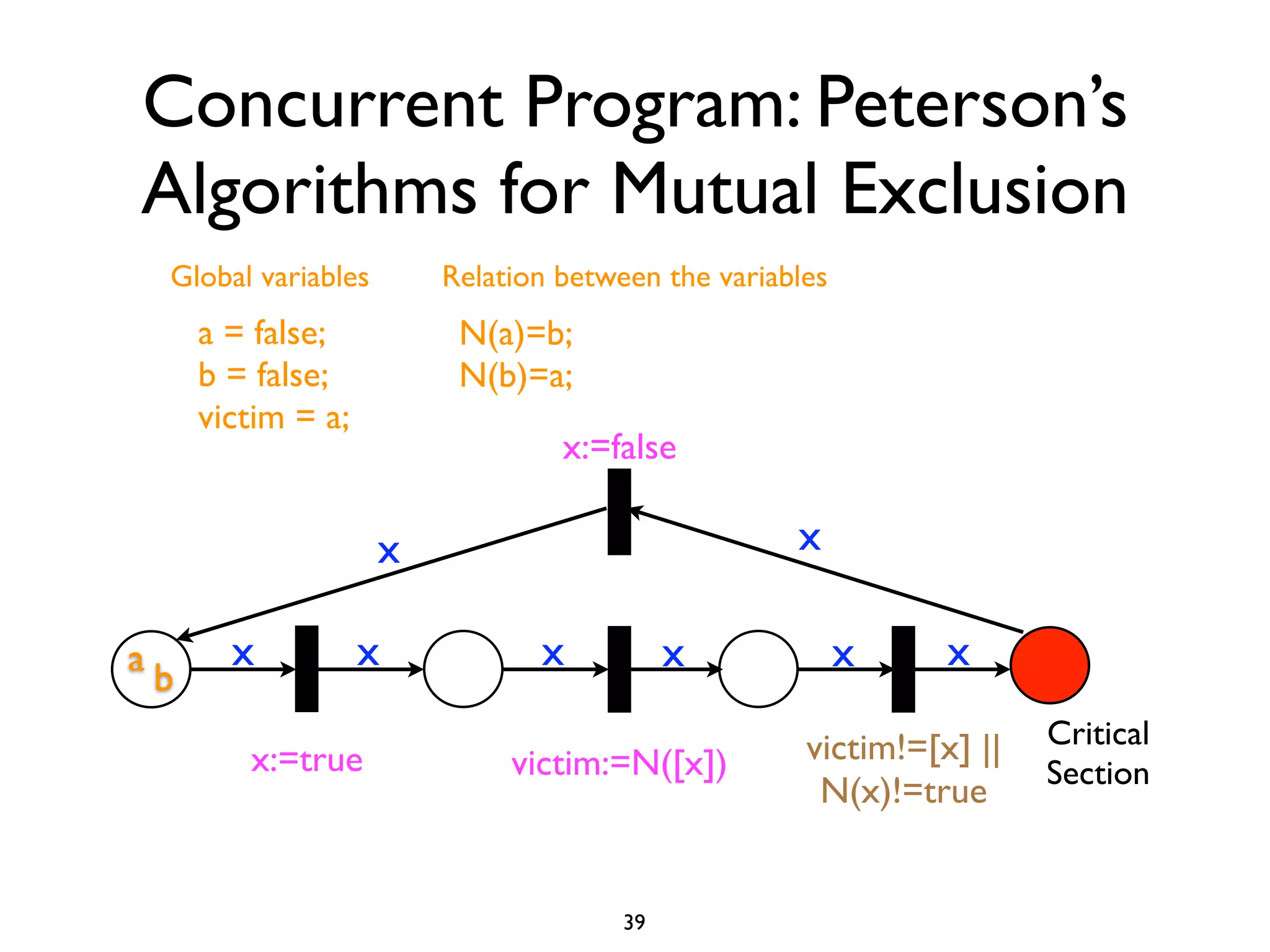 Concurrent Program: Peterson's Algorithms for Mutual Exclusion

Global variables

a = false;
b = false;
victim = a;

Relation between the variables

N(a)=b;
N(b)=a;

x:=false

x

x

a b

x

x

x

x

x

x

x:=true

victim:=N([x])

victim!=[x] ||
N(x)!=true

Critical
Section

39